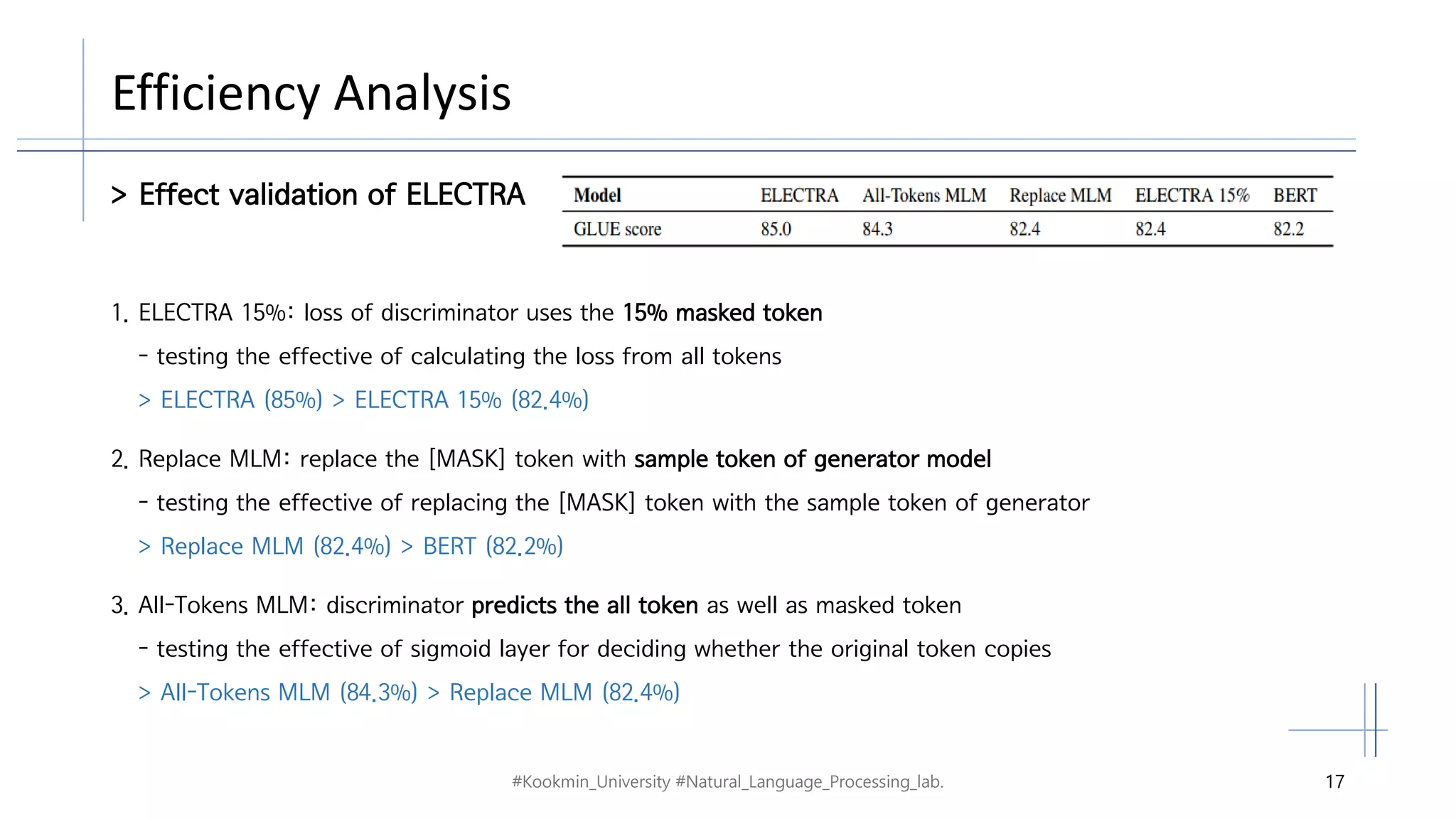 Efficiency Analysis

> Effect validation of ELECTRA

| Model | ELECTRA | All-Tokens MLM | Replace MLM | ELECTRA 15% | BERT |
|---|---|---|---|---|---|
| GLUE score | 85.0 | 84.3 | 82.4 | 82.4 | 82.2 |

1. ELECTRA 15%: loss of discriminator uses the 15% masked token
- testing the effective of calculating the loss from all tokens
> ELECTRA (85%) > ELECTRA 15% (82.4%)

2. Replace MLM: replace the [MASK] token with sample token of generator model
- testing the effective of replacing the [MASK] token with the sample token of generator
> Replace MLM (82.4%) > BERT (82.2%)

3. All-Tokens MLM: discriminator predicts the all token as well as masked token
- testing the effective of sigmoid layer for deciding whether the original token copies
> All-Tokens MLM (84.3%) > Replace MLM (82.4%)

#Kookmin_University #Natural_Language_Processing_lab.

17